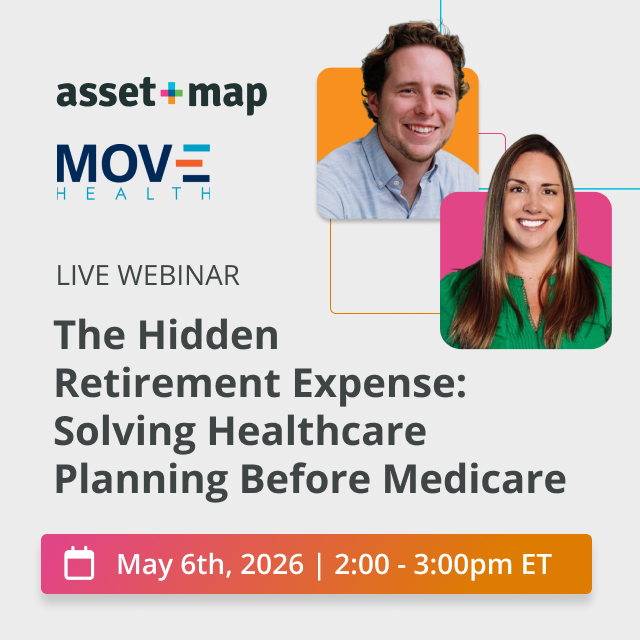 asset+map

MOVE
HEALTH

LIVE WEBINAR

The Hidden Retirement Expense: Solving Healthcare Planning Before Medicare

May 6th, 2026 | 2:00 - 3:00pm ET